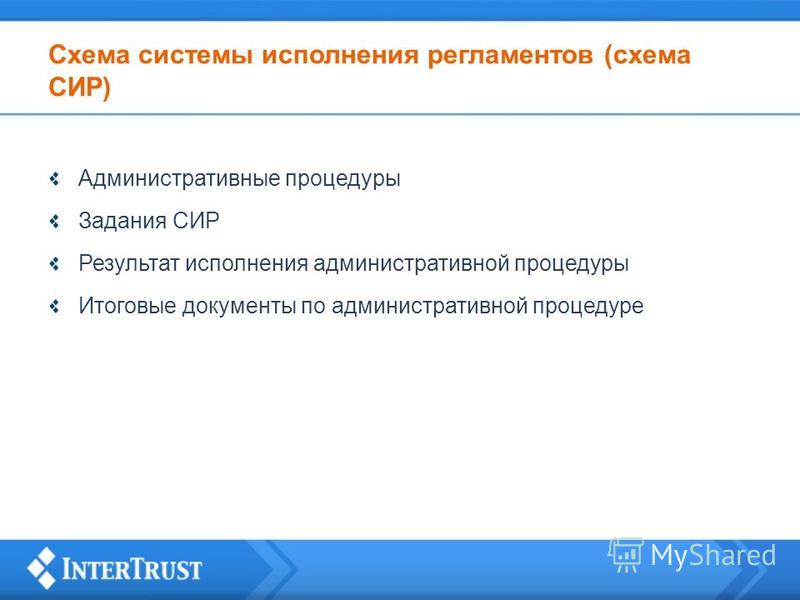 Схема системы исполнения регламентов (схема СИР)

Административные процедуры

Задания СИР

Результат исполнения административной процедуры

Итоговые документы по административной процедуре

INTERTRUST

MyShared